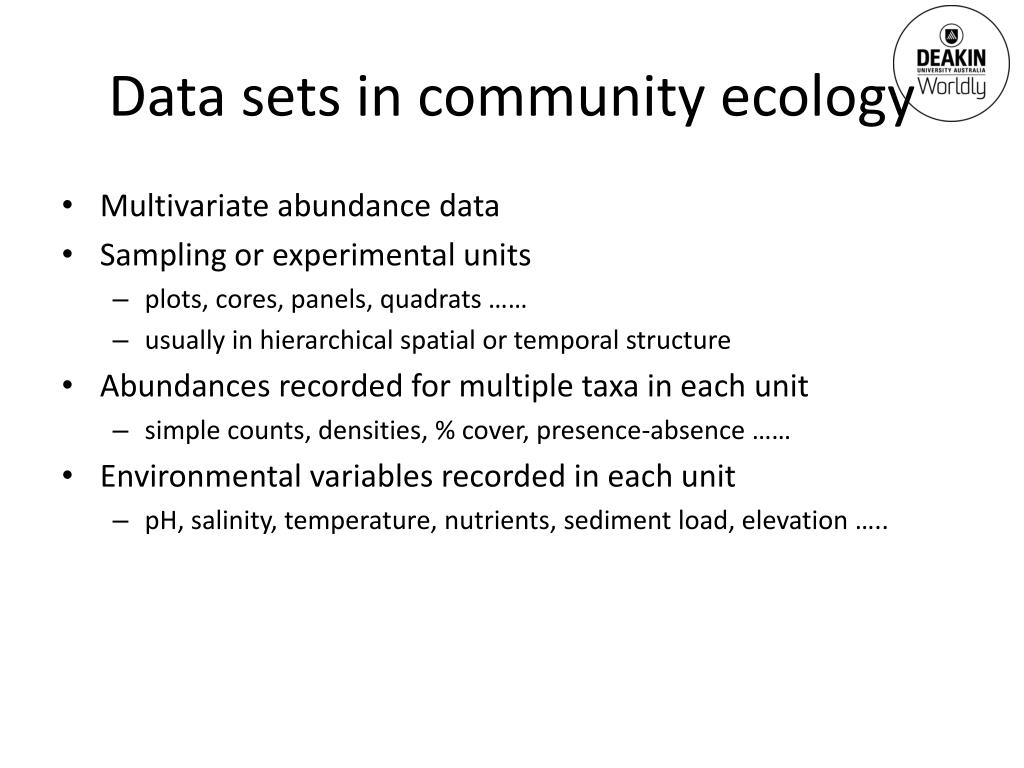 Data sets in community ecology

DEAKIN
UNIVERSITY AUSTRALIA
Worldly

• Multivariate abundance data
• Sampling or experimental units
– plots, cores, panels, quadrats ……
– usually in hierarchical spatial or temporal structure
• Abundances recorded for multiple taxa in each unit
– simple counts, densities, % cover, presence-absence ……
• Environmental variables recorded in each unit
– pH, salinity, temperature, nutrients, sediment load, elevation …..